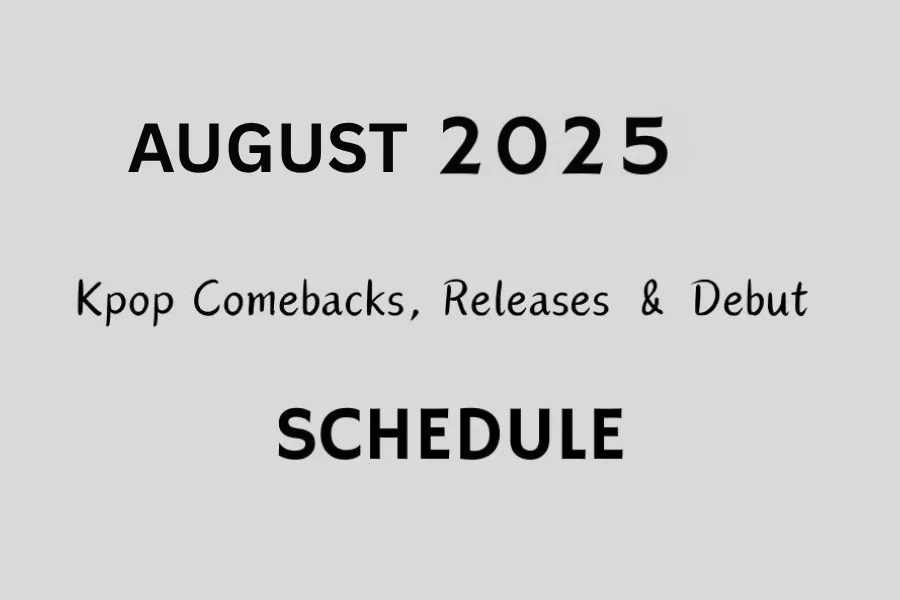 AUGUST 2025

Kpop Comebacks, Releases & Debut

SCHEDULE